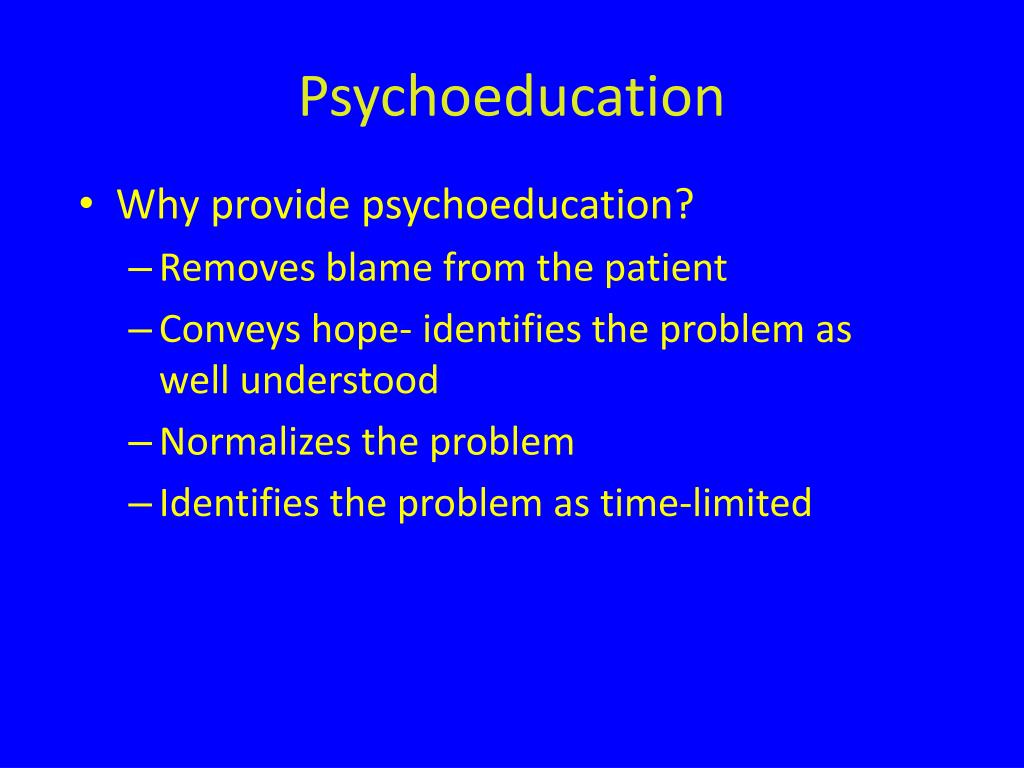 Psychoeducation

• Why provide psychoeducation?
– Removes blame from the patient
– Conveys hope- identifies the problem as well understood
– Normalizes the problem
– Identifies the problem as time-limited